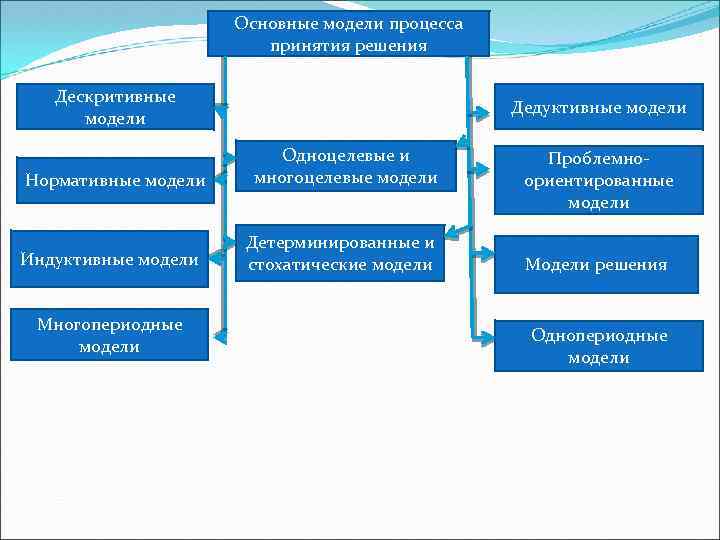 Основные модели процесса принятия решения

Дескритивные модели

Нормативные модели

Индуктивные модели

Многопериодные модели

Одноцелевые и многоцелевые модели

Детерминированные и стохатические модели

Дедуктивные модели

Проблемно-ориентированные модели

Модели решения

Однопериодные модели